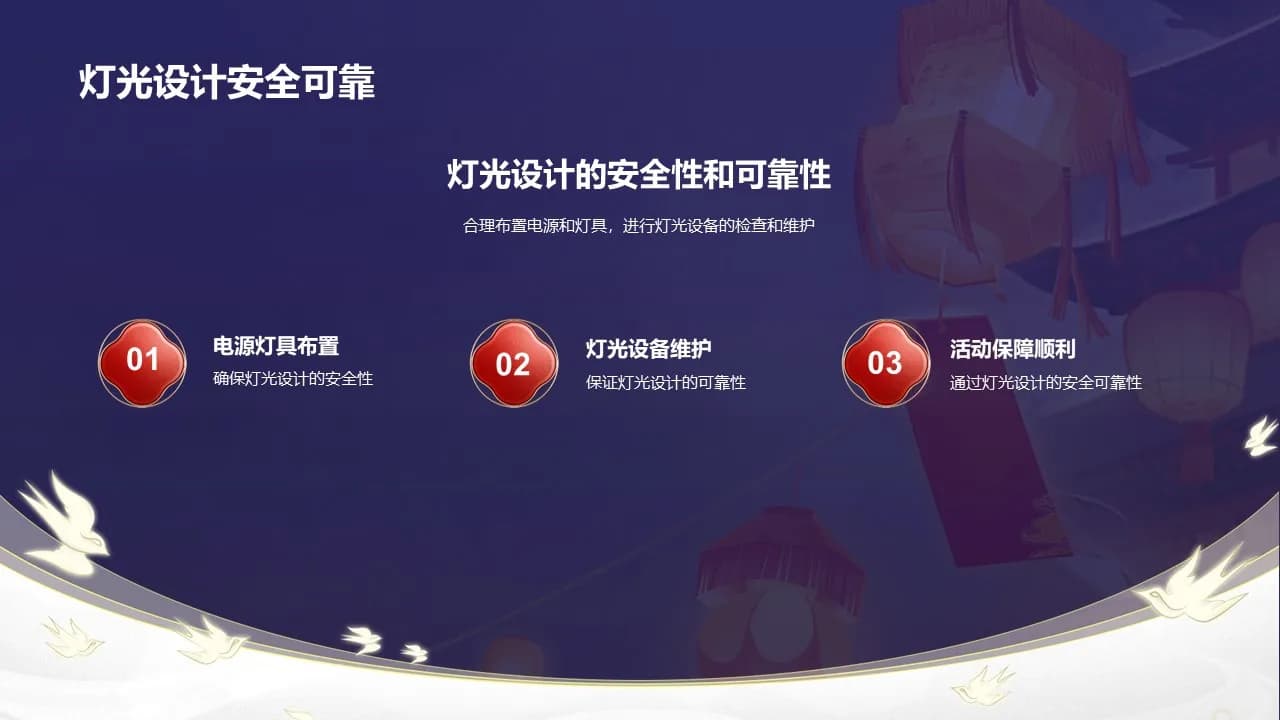 灯光设计安全可靠

灯光设计的安全性和可靠性

合理布置电源和灯具，进行灯光设备的检查和维护

01
电源灯具布置
确保灯光设计的安全性

02
灯光设备维护
保证灯光设计的可靠性

03
活动保障顺利
通过灯光设计的安全可靠性